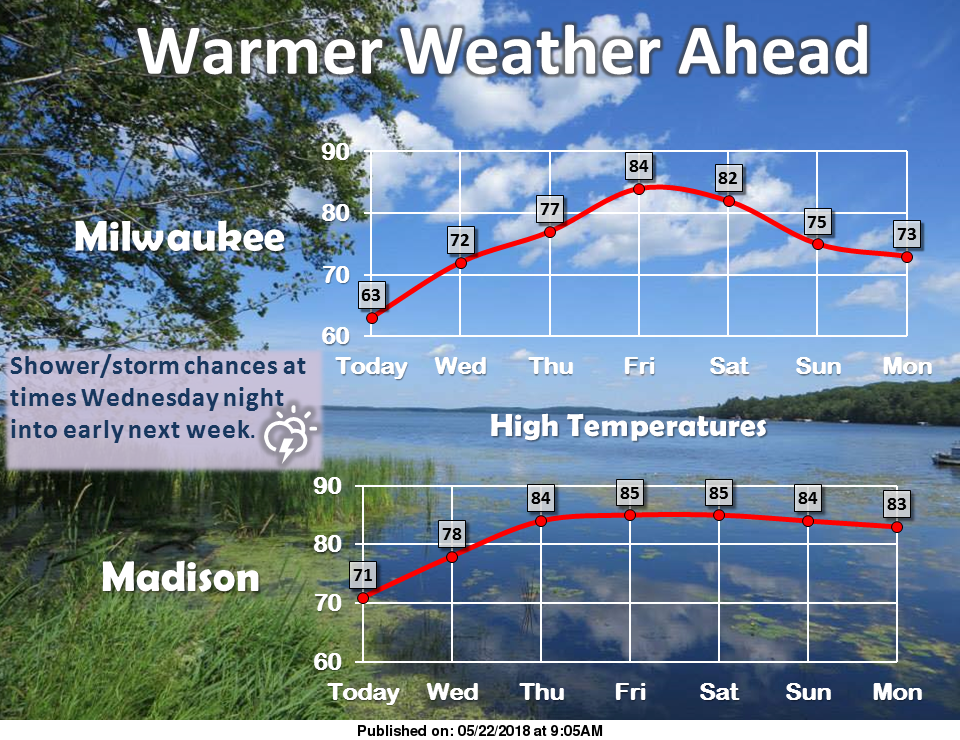 Warmer Weather Ahead

Milwaukee

90
80
70
60

63
72
77
84
82
75
73

Today Wed Thu Fri Sat Sun Mon

Shower/storm chances at times Wednesday night into early next week.

High Temperatures

Madison

90
80
70
60

71
78
84
85
85
84
83

Today Wed Thu Fri Sat Sun Mon

Published on: 05/22/2018 at 9:05AM